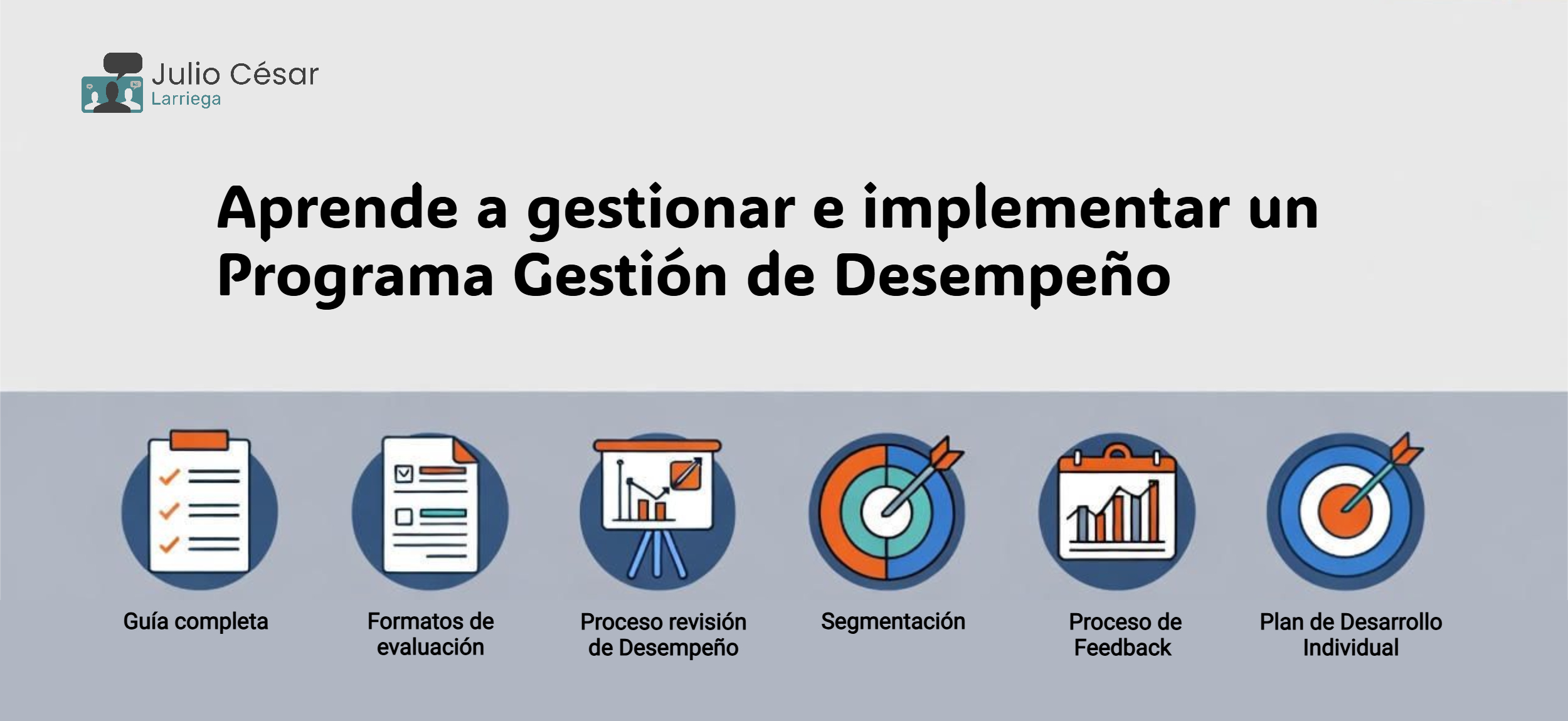 Julio César
Larriega

Aprende a gestionar e implementar un Programa Gestión de Desempeño

Guía completa

Formatos de evaluación

Proceso revisión de Desempeño

Segmentación

Proceso de Feedback

Plan de Desarrollo Individual